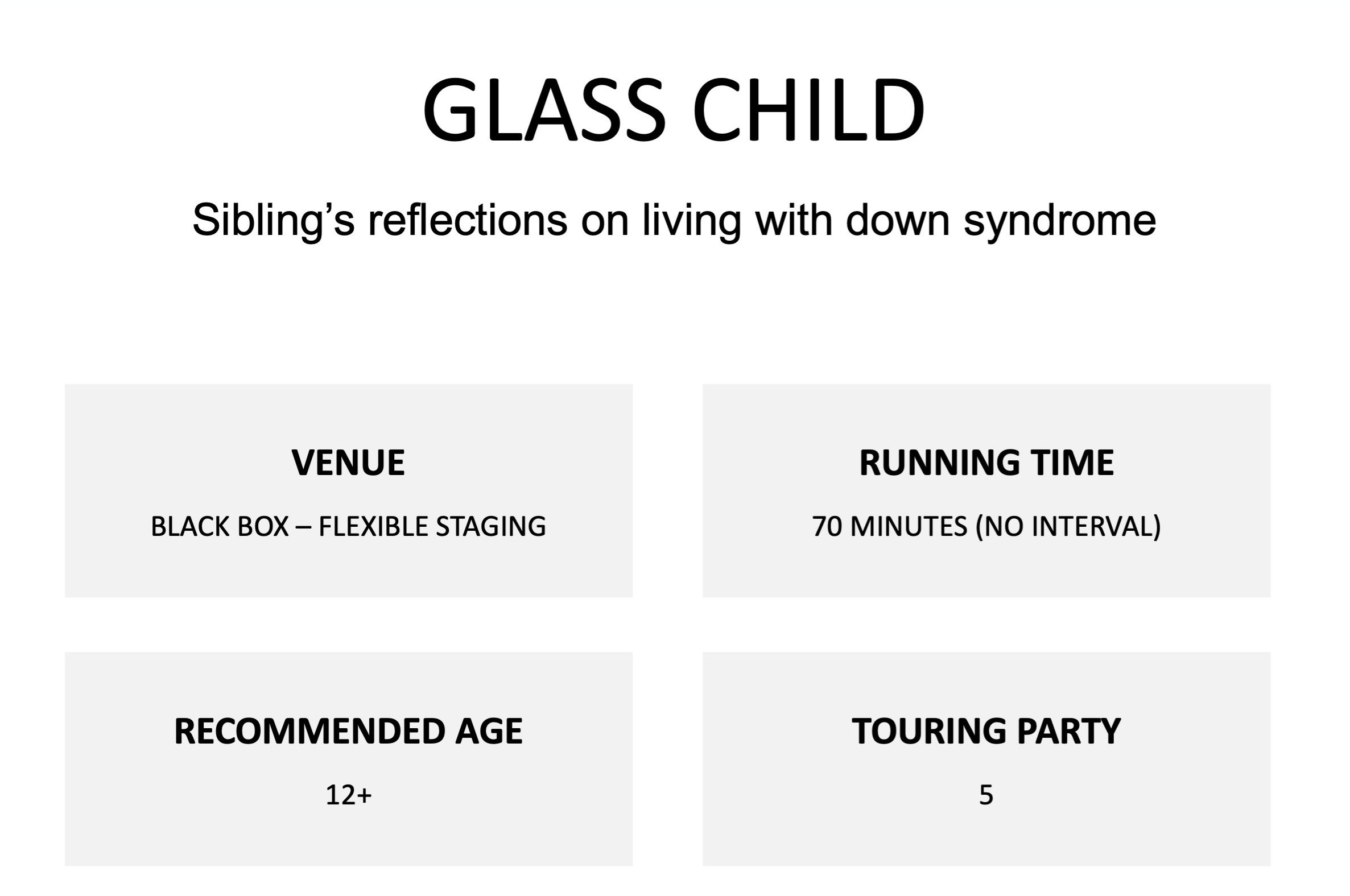 GLASS CHILD

Sibling’s reflections on living with down syndrome

VENUE

BLACK BOX – FLEXIBLE STAGING

RUNNING TIME

70 MINUTES (NO INTERVAL)

RECOMMENDED AGE

12+

TOURING PARTY

5